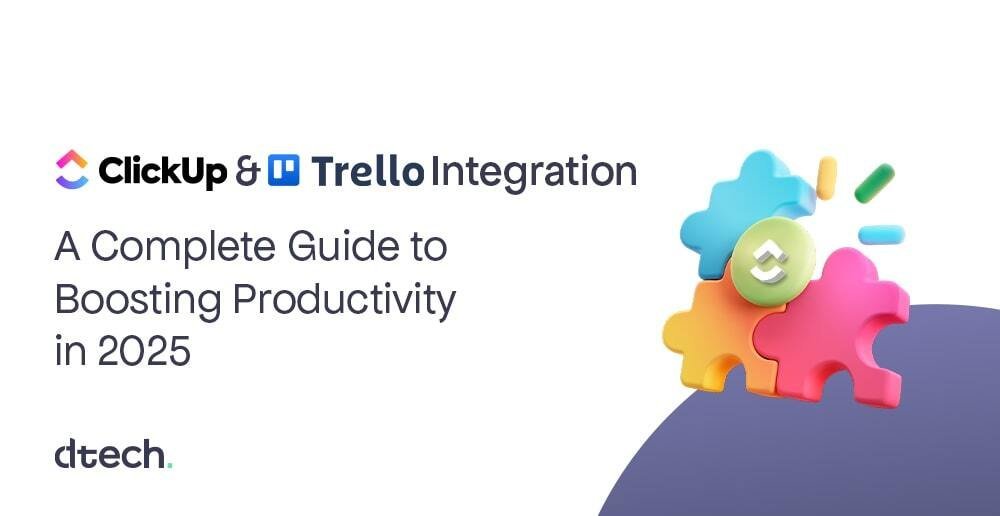 ClickUp & Trello Integration

A Complete Guide to Boosting Productivity in 2025

dtech.